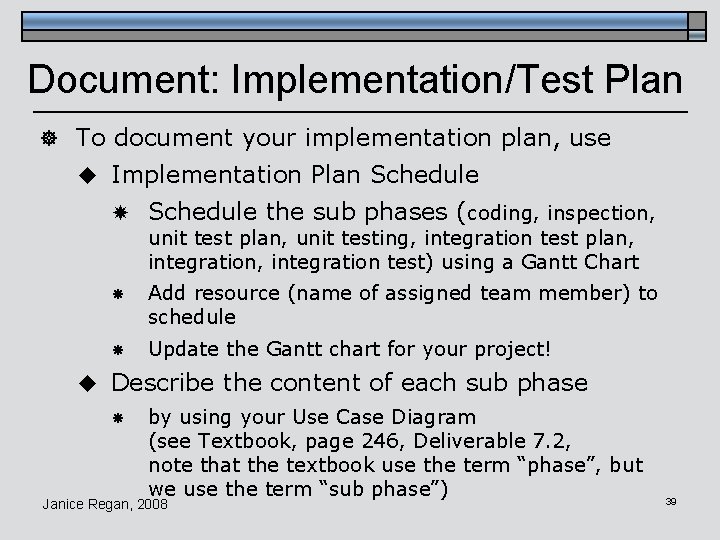 Document: Implementation/Test Plan

To document your implementation plan, use

Implementation Plan Schedule

Schedule the sub phases (coding, inspection, unit test plan, unit testing, integration test plan, integration, integration test) using a Gantt Chart

Add resource (name of assigned team member) to schedule

Update the Gantt chart for your project!

Describe the content of each sub phase

by using your Use Case Diagram (see Textbook, page 246, Deliverable 7.2, note that the textbook use the term “phase”, but we use the term “sub phase”)

Janice Regan, 2008

39